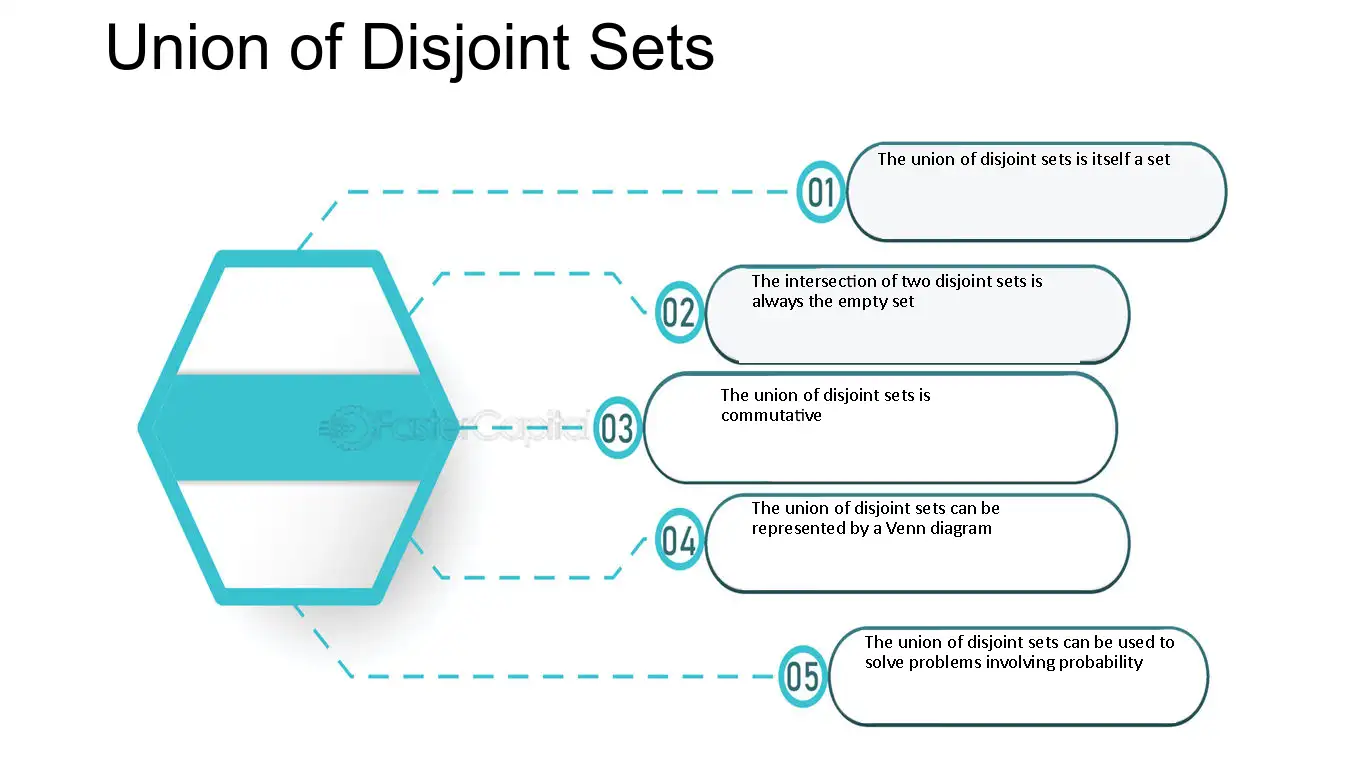 Union of Disjoint Sets

01
The union of disjoint sets is itself a set

02
The intersection of two disjoint sets is always the empty set

03
The union of disjoint sets is commutative

04
The union of disjoint sets can be represented by a Venn diagram

05
The union of disjoint sets can be used to solve problems involving probability

FasterCapital